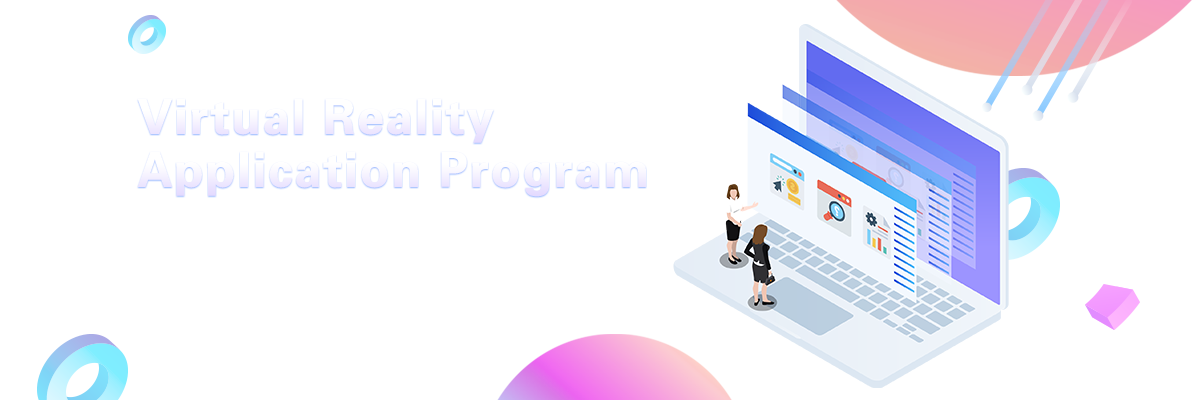 Virtual Reality
Application Program